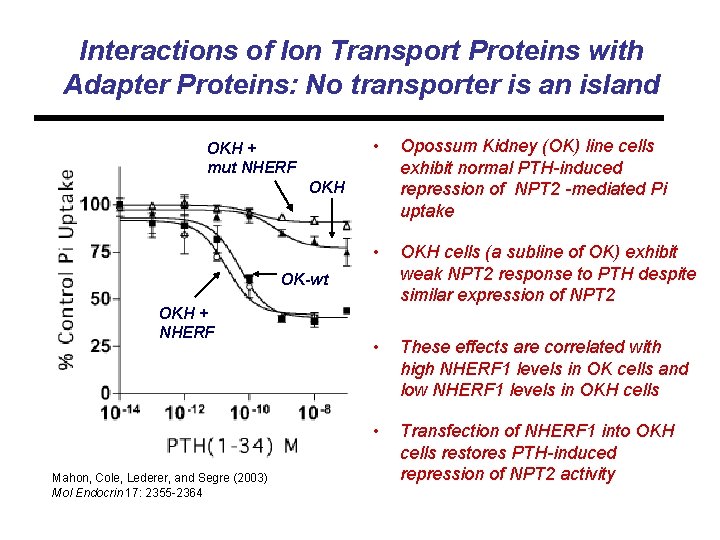 Interactions of Ion Transport Proteins with Adapter Proteins: No transporter is an island

OKH + mut NHERF

OKH

OK-wt

OKH + NHERF

% Control Pi Uptake

100
75
50
25
0

$10^{-14}$ $10^{-12}$ $10^{-10}$ $10^{-8}$

PTH(1-34) M

Mahon, Cole, Lederer, and Segre (2003) Mol Endocrin 17: 2355-2364

• Opossum Kidney (OK) line cells exhibit normal PTH-induced repression of NPT2 -mediated Pi uptake

• OKH cells (a subline of OK) exhibit weak NPT2 response to PTH despite similar expression of NPT2

• These effects are correlated with high NHERF1 levels in OK cells and low NHERF1 levels in OKH cells

• Transfection of NHERF1 into OKH cells restores PTH-induced repression of NPT2 activity